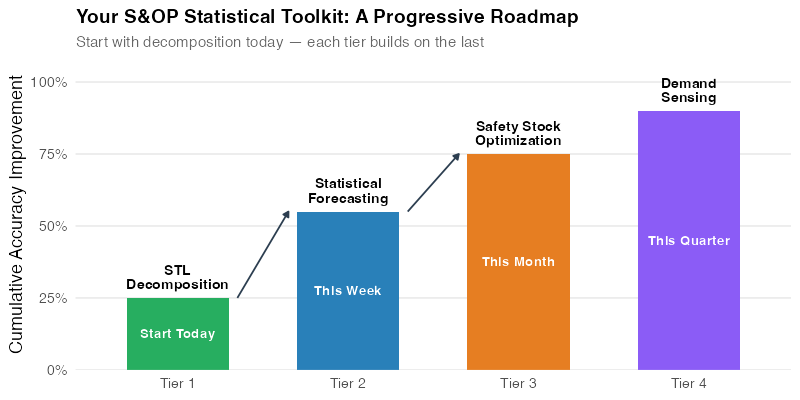 Your S&OP Statistical Toolkit: A Progressive Roadmap

Start with decomposition today — each tier builds on the last

Cumulative Accuracy Improvement

100%
75%
50%
25%
0%

STL Decomposition
Start Today

Statistical Forecasting
This Week

Safety Stock Optimization
This Month

Demand Sensing
This Quarter

Tier 1
Tier 2
Tier 3
Tier 4